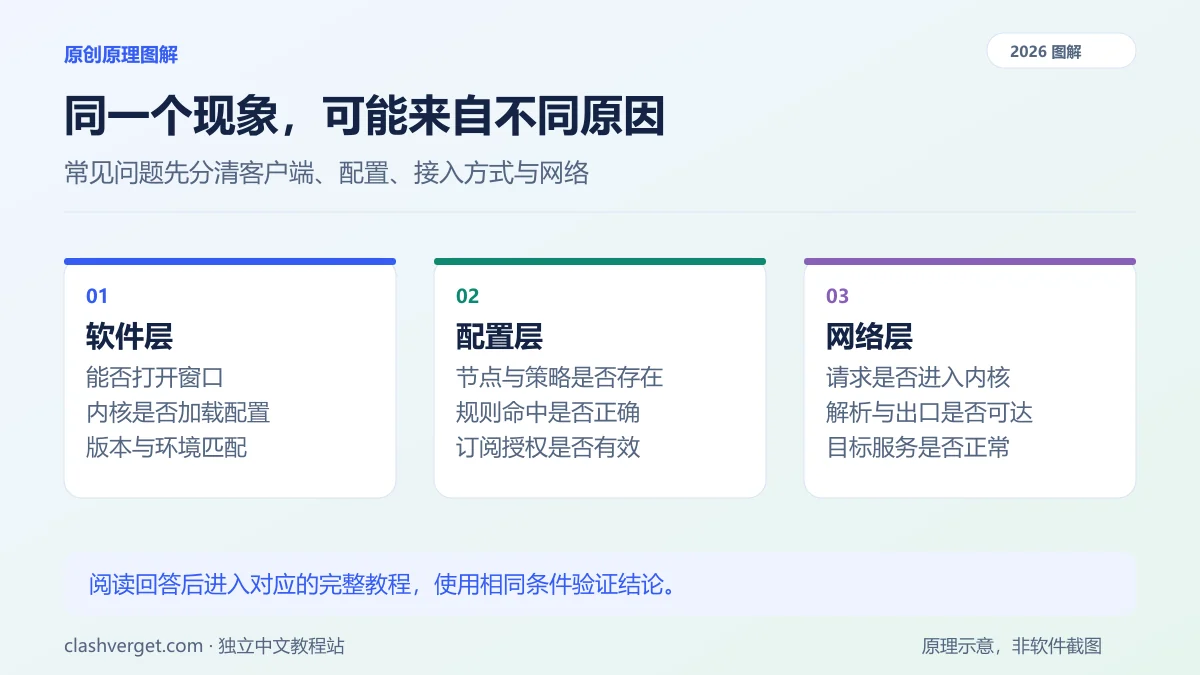 原创原理图解

2026 图解

同一个现象，可能来自不同原因

常见问题先分清客户端、配置、接入方式与网络

01
软件层
能否打开窗口
内核是否加载配置
版本与环境匹配

02
配置层
节点与策略是否存在
规则命中是否正确
订阅授权是否有效

03
网络层
请求是否进入内核
解析与出口是否可达
目标服务是否正常

阅读回答后进入对应的完整教程，使用相同条件验证结论。

clashverget.com · 独立中文教程站

原理示意，非软件截图